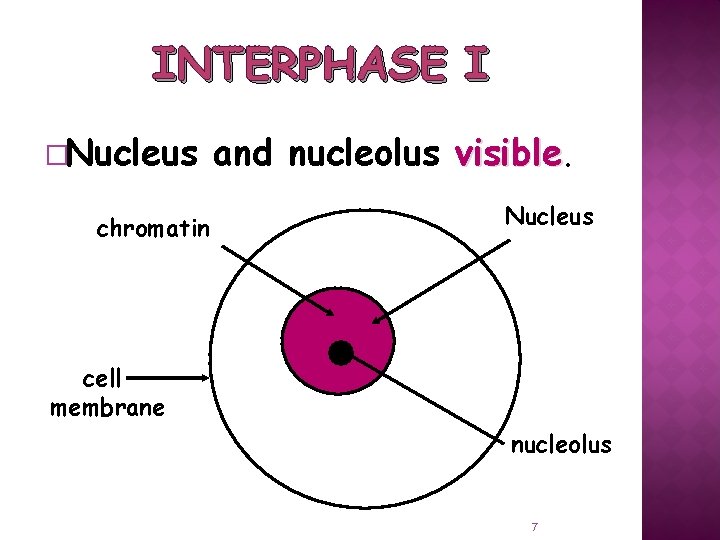 INTERPHASE I

□Nucleus and nucleolus visible.

chromatin

Nucleus

cell membrane

nucleolus

7